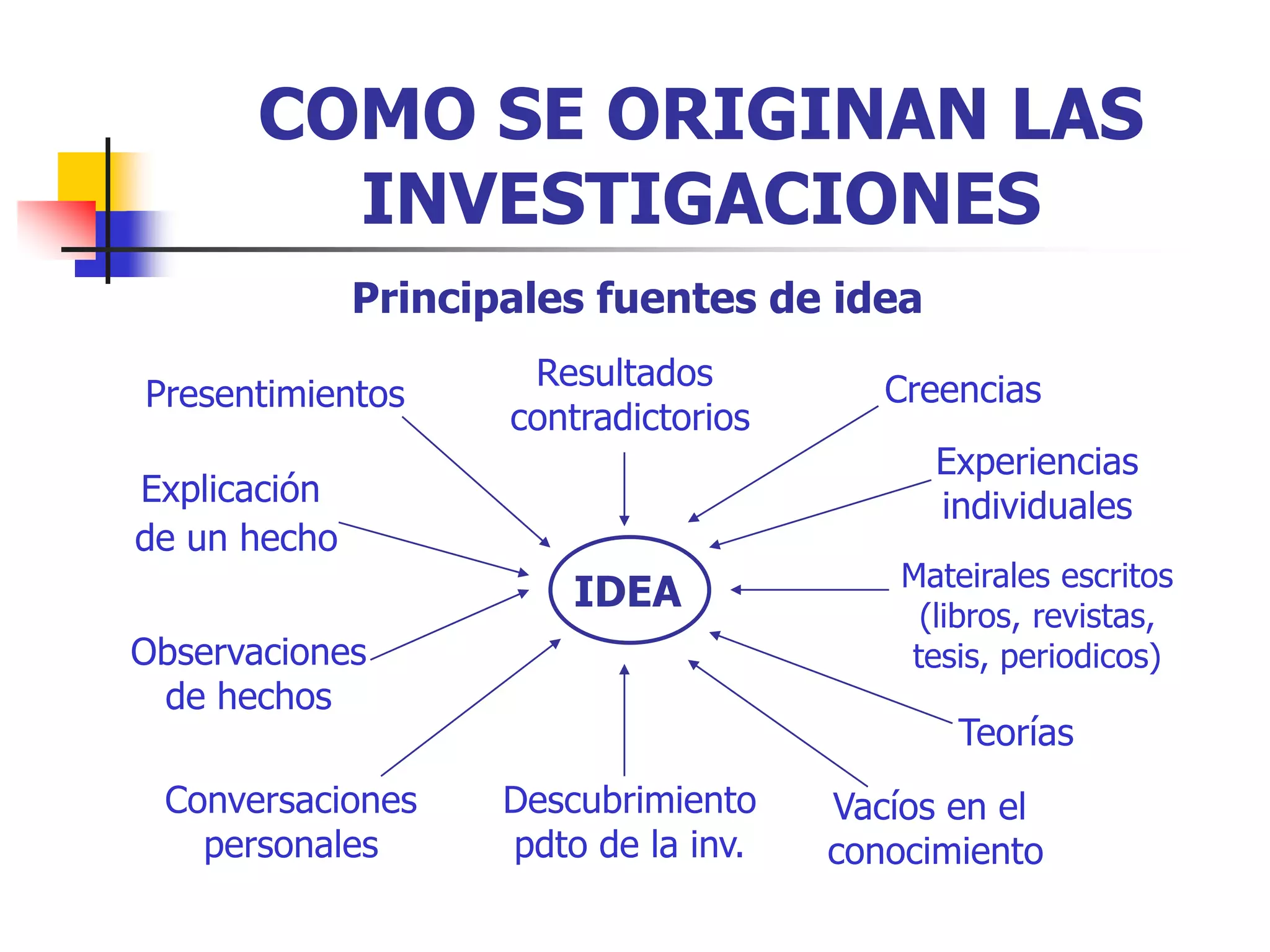 COMO SE ORIGINAN LAS INVESTIGACIONES

Principales fuentes de idea

Presentimientos

Resultados contradictorios

Creencias

Explicación de un hecho

Experiencias individuales

IDEA

Mateirales escritos (libros, revistas, tesis, periodicos)

Observaciones de hechos

Teorías

Conversaciones personales

Descubrimiento pdto de la inv.

Vacíos en el conocimiento